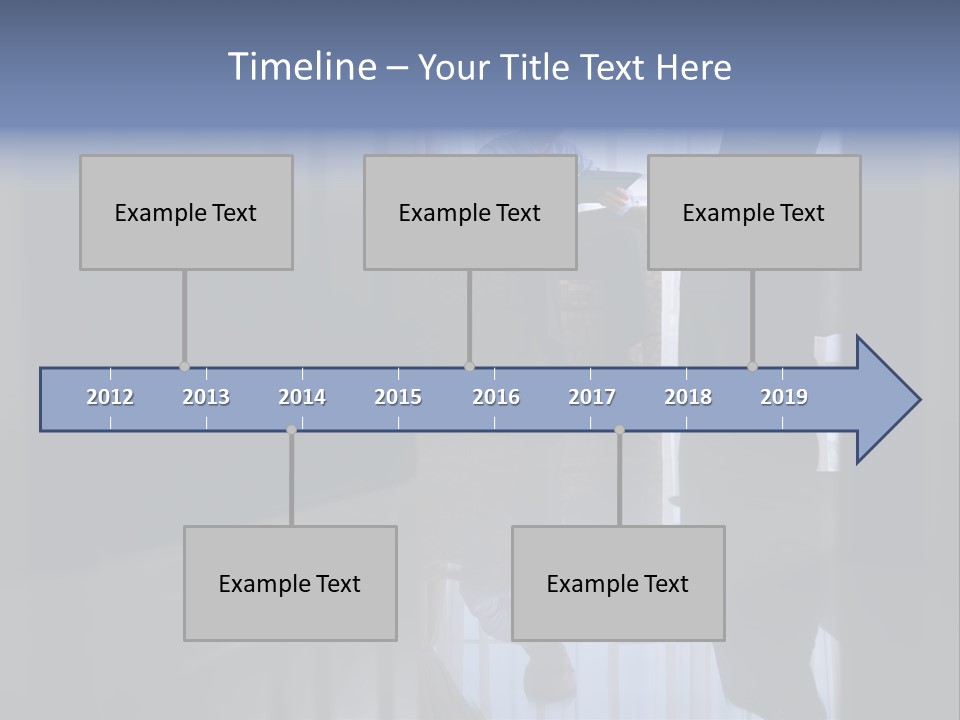 Timeline – Your Title Text Here

Example Text

Example Text

Example Text

2012 2013 2014 2015 2016 2017 2018 2019

Example Text

Example Text